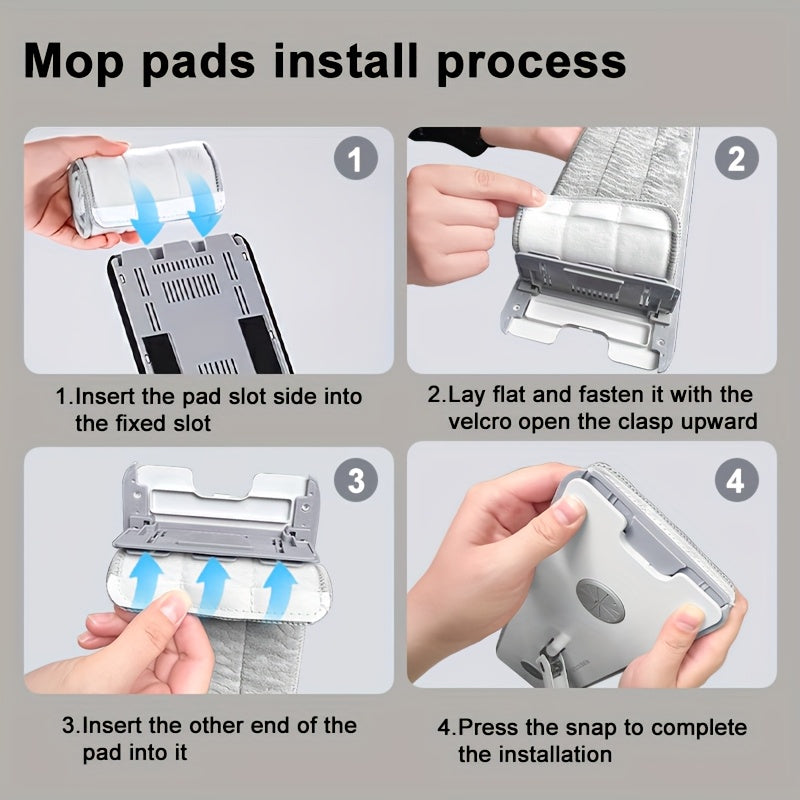 Mop pads install process

1

1.Insert the pad slot side into the fixed slot

2

2.Lay flat and fasten it with the velcro open the clasp upward

3

3.Insert the other end of the pad into it

4

4.Press the snap to complete the installation